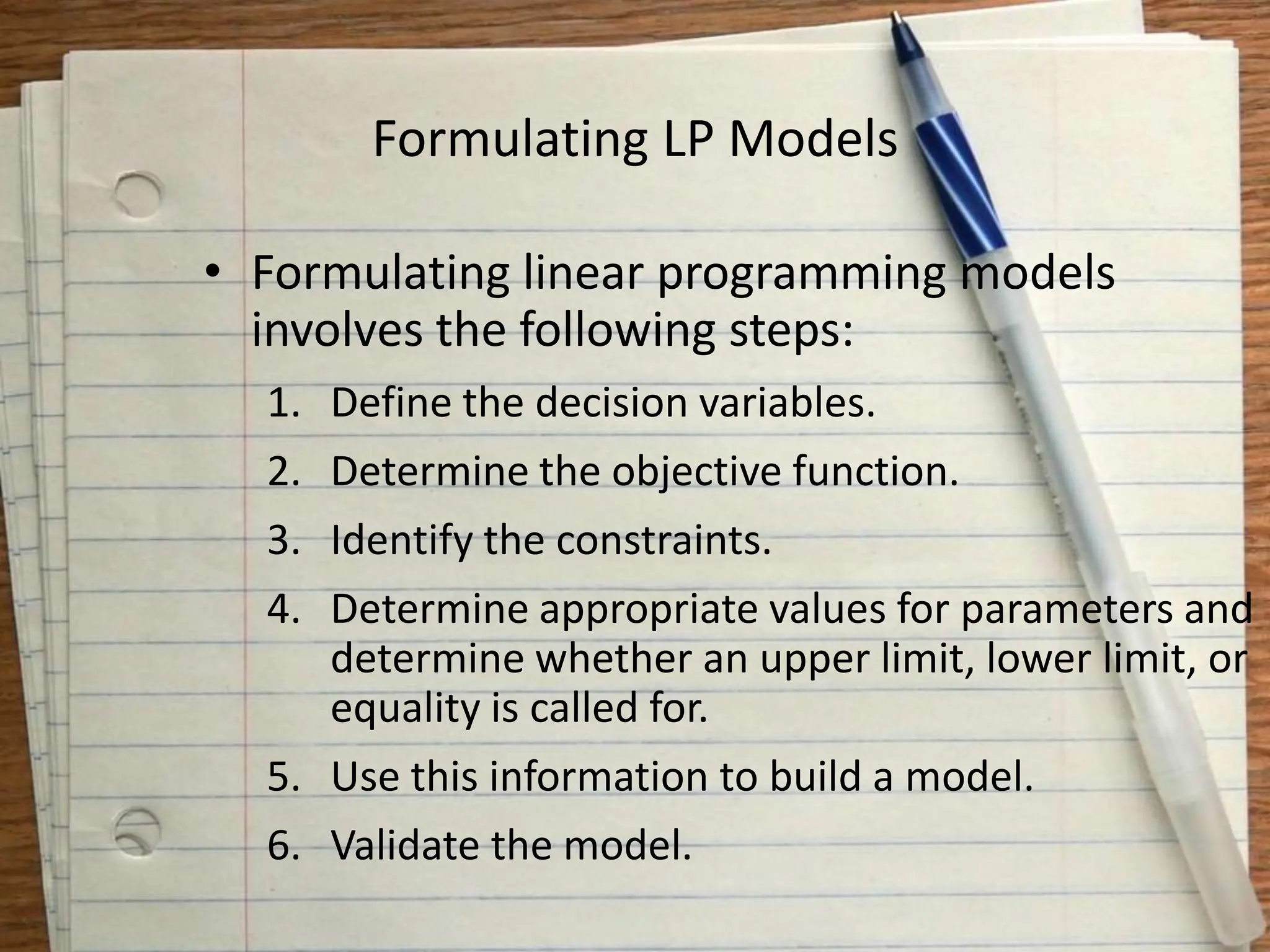 Formulating LP Models

• Formulating linear programming models involves the following steps:

1. Define the decision variables.
2. Determine the objective function.
3. Identify the constraints.
4. Determine appropriate values for parameters and determine whether an upper limit, lower limit, or equality is called for.
5. Use this information to build a model.
6. Validate the model.